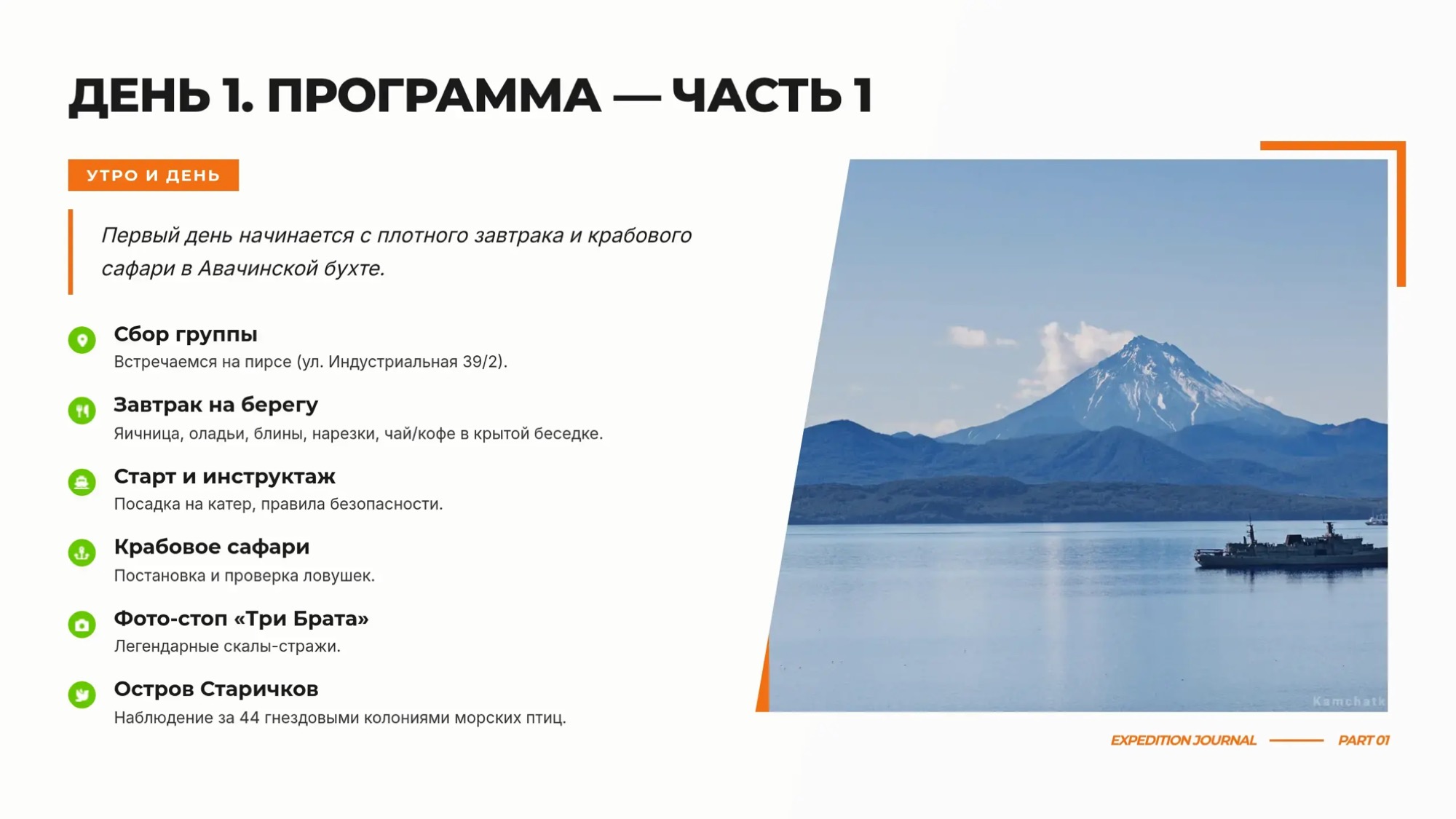 ДЕНЬ 1. ПРОГРАММА — ЧАСТЬ 1

УТРО И ДЕНЬ

Первый день начинается с плотного завтрака и крабового сафари в Авачинской бухте.

Сбор группы
Встречаемся на пирсе (ул. Индустриальная 39/2).

Завтрак на берегу
Яичница, оладьи, блины, нарезки, чай/кофе в крытой беседке.

Старт и инструктаж
Посадка на катер, правила безопасности.

Крабовое сафари
Постановка и проверка ловушек.

Фото-стоп «Три Брата»
Легендарные скалы-стражи.

Остров Старичков
Наблюдение за 44 гнездовыми колониями морских птиц.

Kamchatk

EXPEDITION JOURNAL PART 01